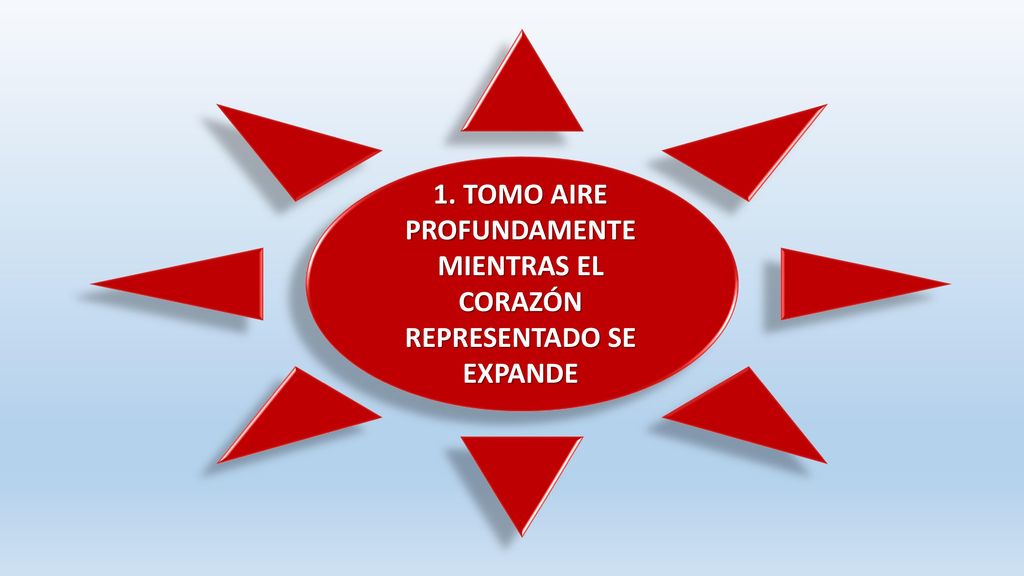 1. TOMO AIRE PROFUNDAMENTE MIENTRAS EL CORAZÓN REPRESENTADO SE EXPANDE